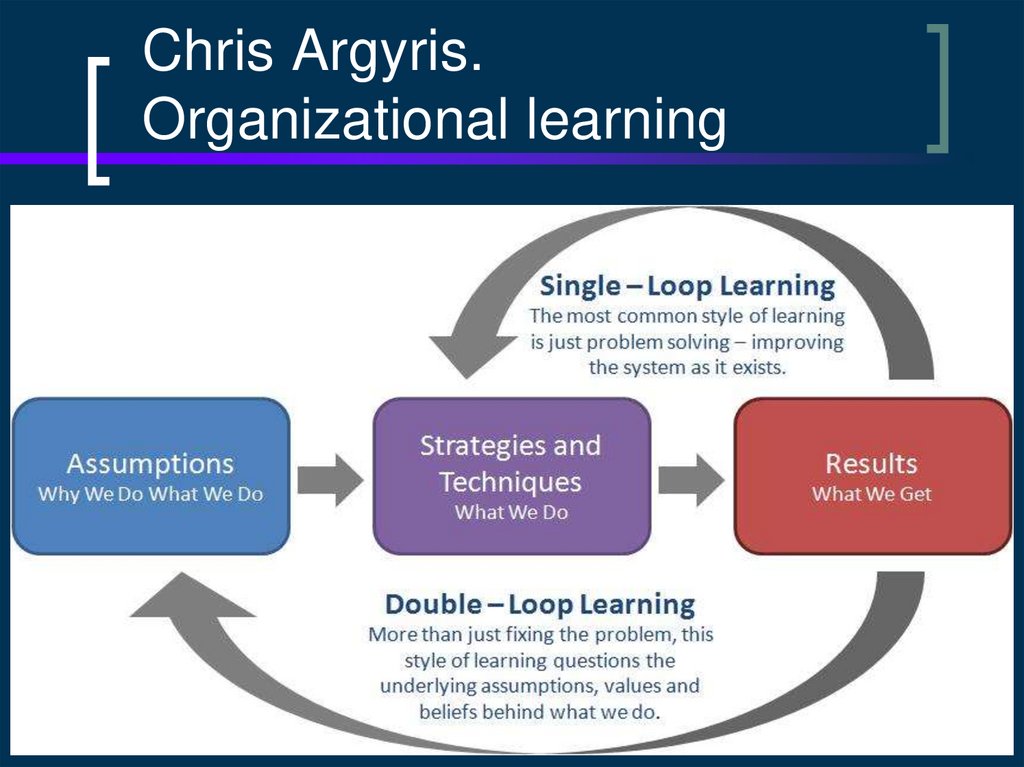 Chris Argyris.
Organizational learning

Single – Loop Learning
The most common style of learning is just problem solving – improving the system as it exists.

Assumptions
Why We Do What We Do

Strategies and Techniques
What We Do

Results
What We Get

Double – Loop Learning
More than just fixing the problem, this style of learning questions the underlying assumptions, values and beliefs behind what we do.